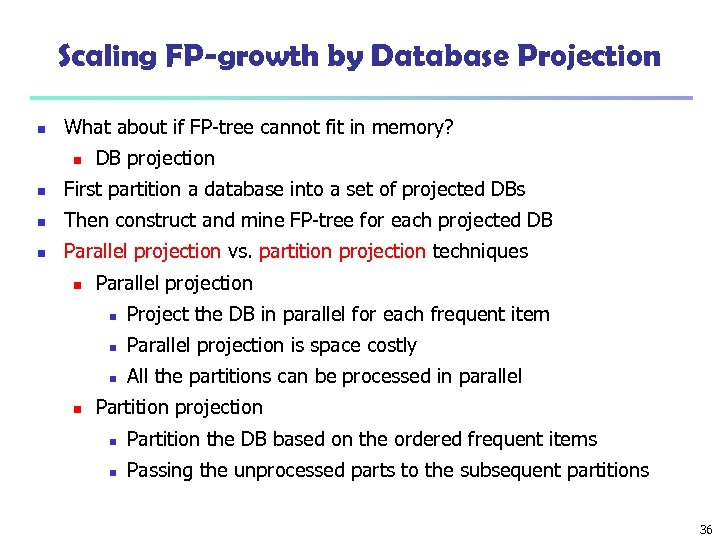 Scaling FP-growth by Database Projection

- What about if FP-tree cannot fit in memory?
  - DB projection
- First partition a database into a set of projected DBs
- Then construct and mine FP-tree for each projected DB
- Parallel projection vs. partition projection techniques
  - Parallel projection
    - Project the DB in parallel for each frequent item
    - Parallel projection is space costly
    - All the partitions can be processed in parallel
  - Partition projection
    - Partition the DB based on the ordered frequent items
    - Passing the unprocessed parts to the subsequent partitions

36